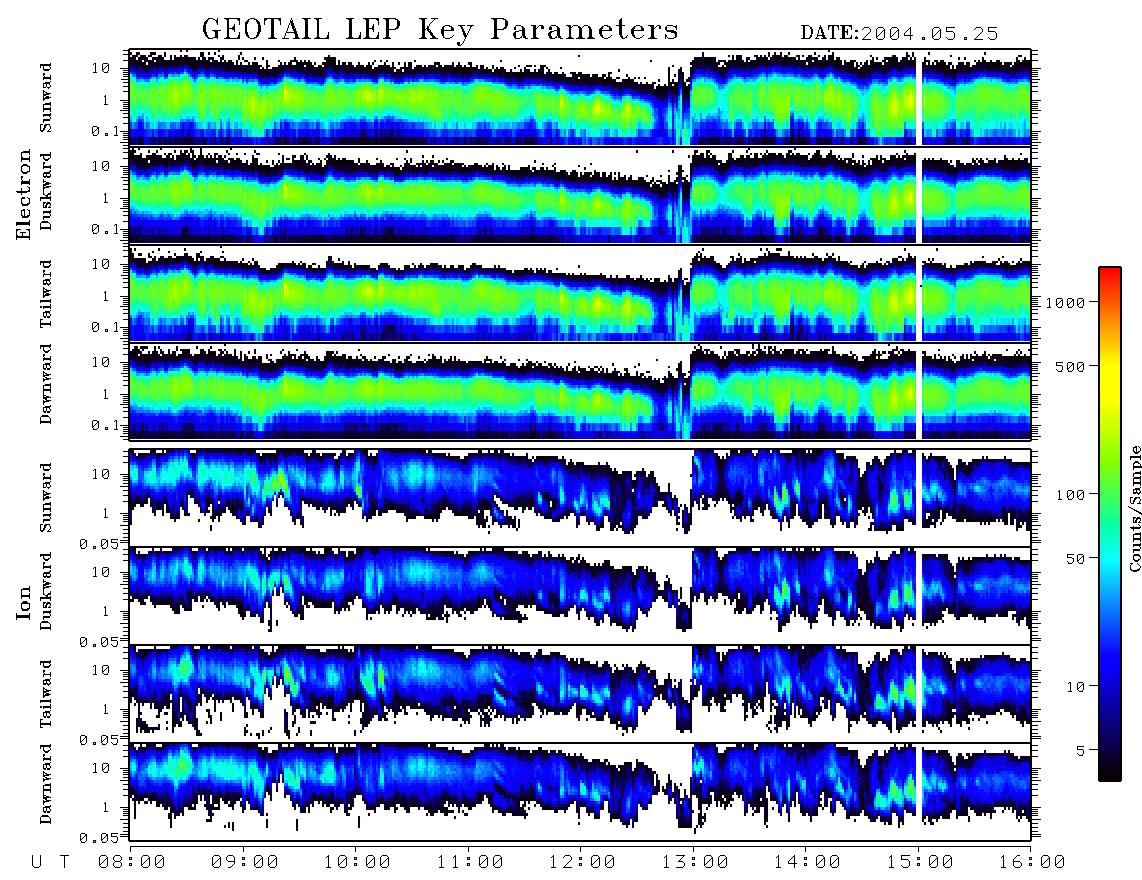 GEOTAIL LEP Key Parameters

DATE:2004.05.25

Electron

Sunward
10
1
0.1

Duskward
10
1
0.1

Tailward
10
1
0.1

Dawnward
10
1
0.1

Ion

Sunward
10
1
0.05

Duskward
10
1
0.05

Tailward
10
1
0.05

Dawnward
10
1
0.05

U T 08:00 09:00 10:00 11:00 12:00 13:00 14:00 15:00 16:00

1000
500
100
50
10
5
Counts/Sample